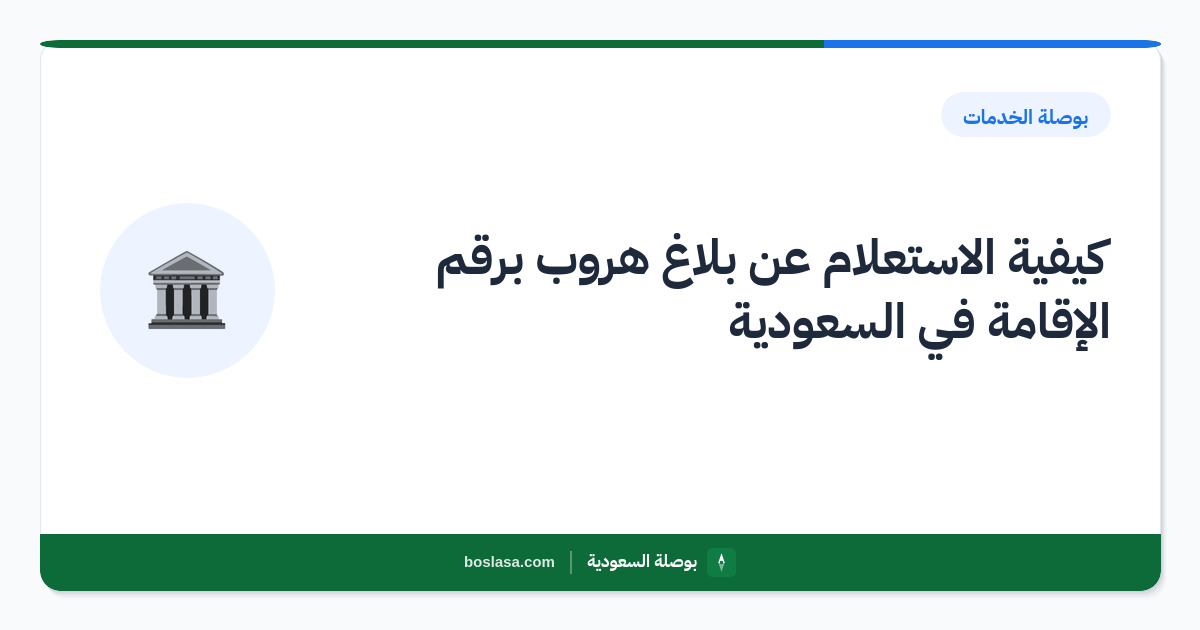 بوصلة الخدمات

كيفية الاستعلام عن بلاغ هروب برقم الإقامة في السعودية

بوصلة السعودية | boslasa.com